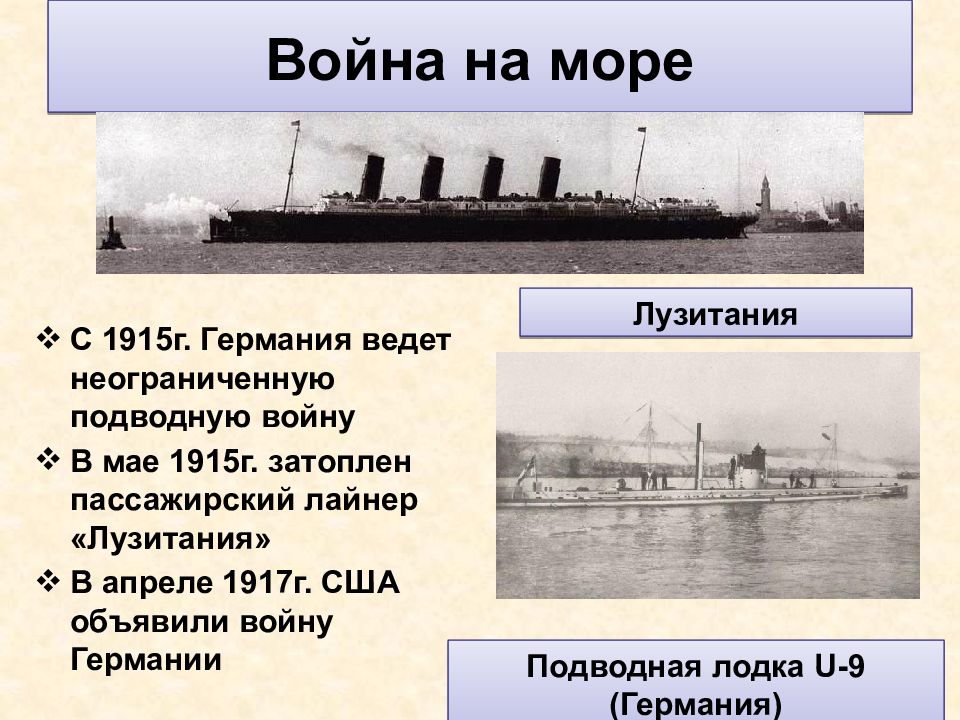 Война на море

Лузитания

❖ С 1915г. Германия ведет неограниченную подводную войну

❖ В мае 1915г. затоплен пассажирский лайнер «Лузитания»

❖ В апреле 1917г. США объявили войну Германии

Подводная лодка U-9 (Германия)